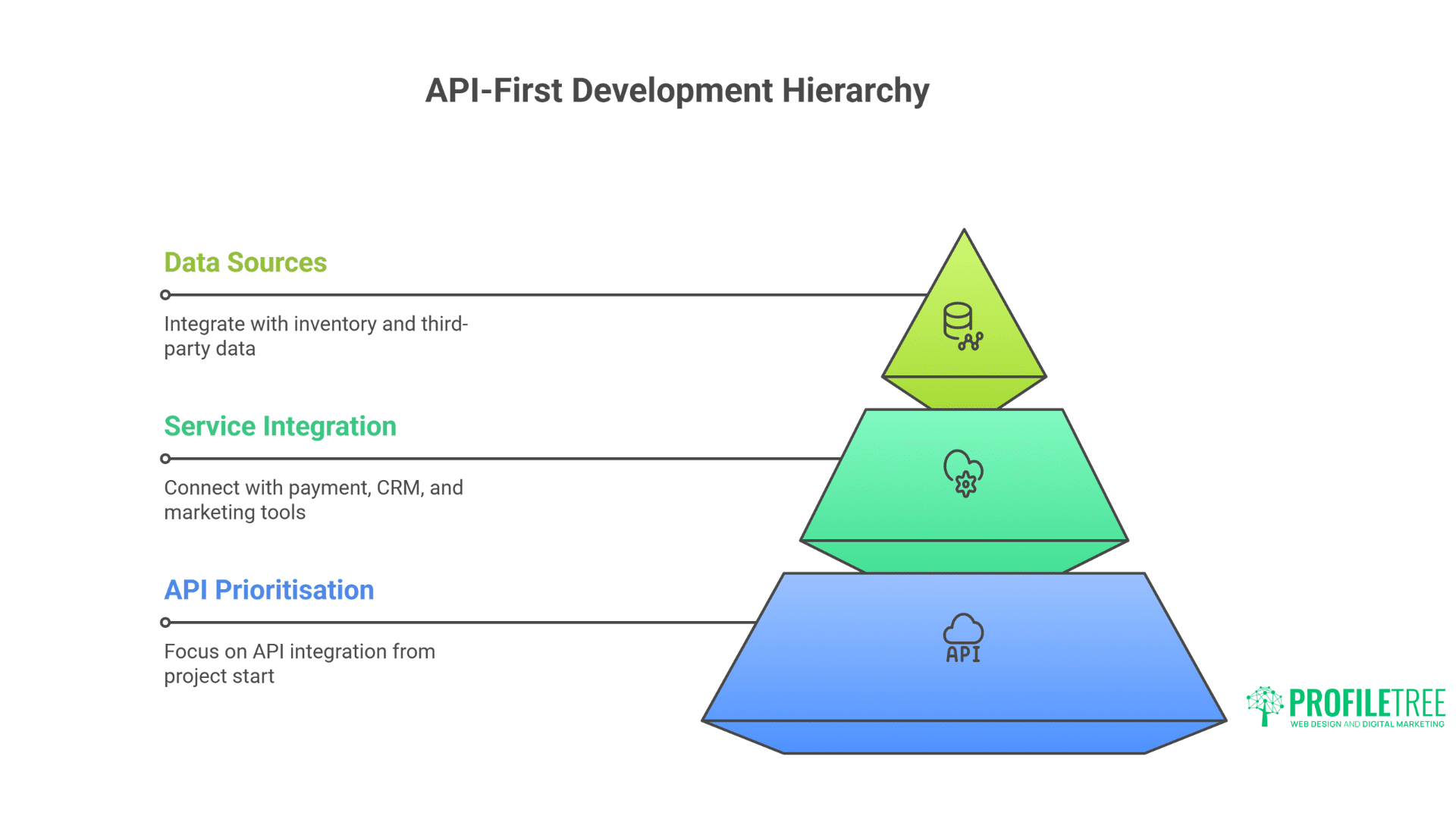 API-First Development Hierarchy

Data Sources

Integrate with inventory and third-party data

Service Integration

Connect with payment, CRM, and marketing tools

API Prioritisation

Focus on API integration from project start

API

PROFILETREE
WEB DESIGN AND DIGITAL MARKETING